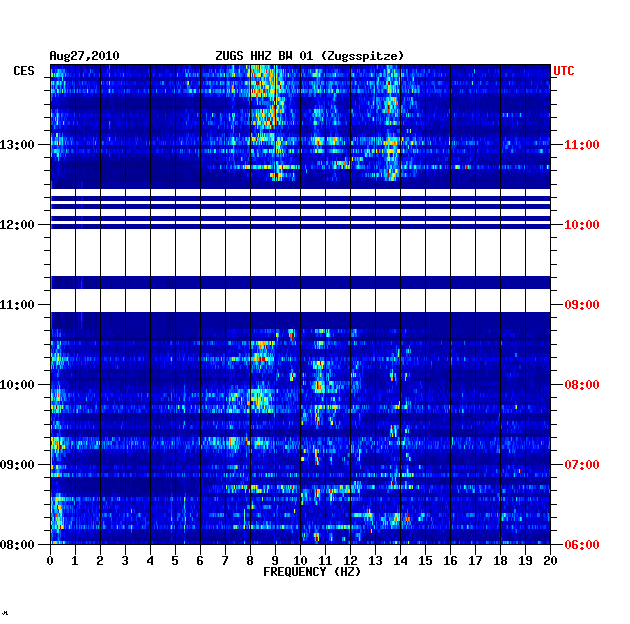 Aug27,2010 ZUGS HHZ BW 01 (Zugsspitze)

CES

UTC

13:00
12:00
11:00
10:00
09:00
08:00

11:00
10:00
09:00
08:00
07:00
06:00

0 1 2 3 4 5 6 7 8 9 10 11 12 13 14 15 16 17 18 19 20

FREQUENCY (HZ)